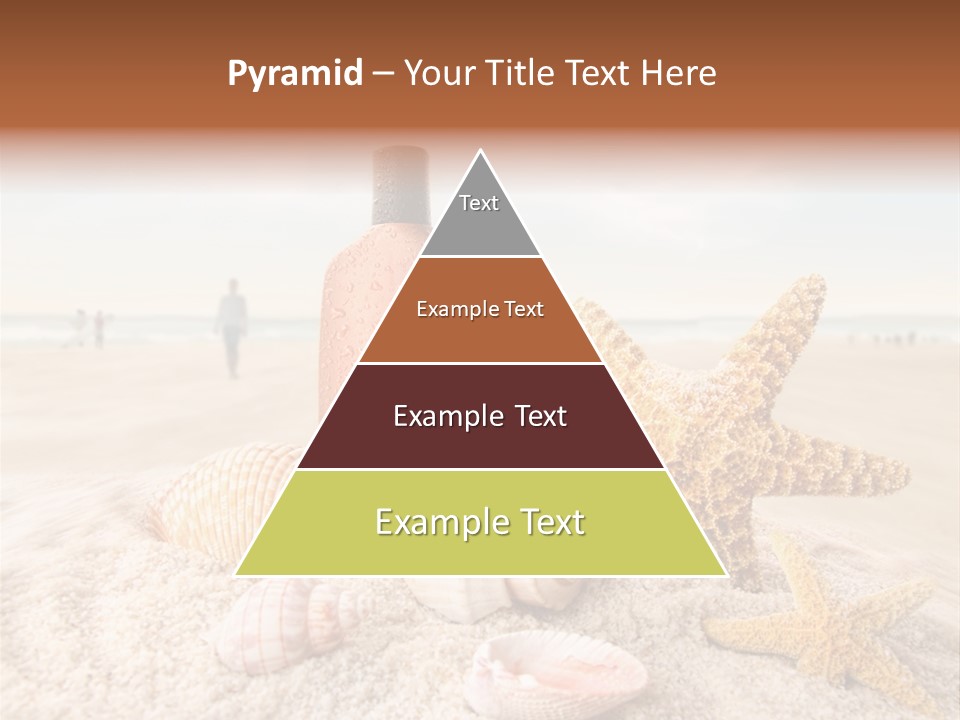 Pyramid – Your Title Text Here

Text

Example Text

Example Text

Example Text